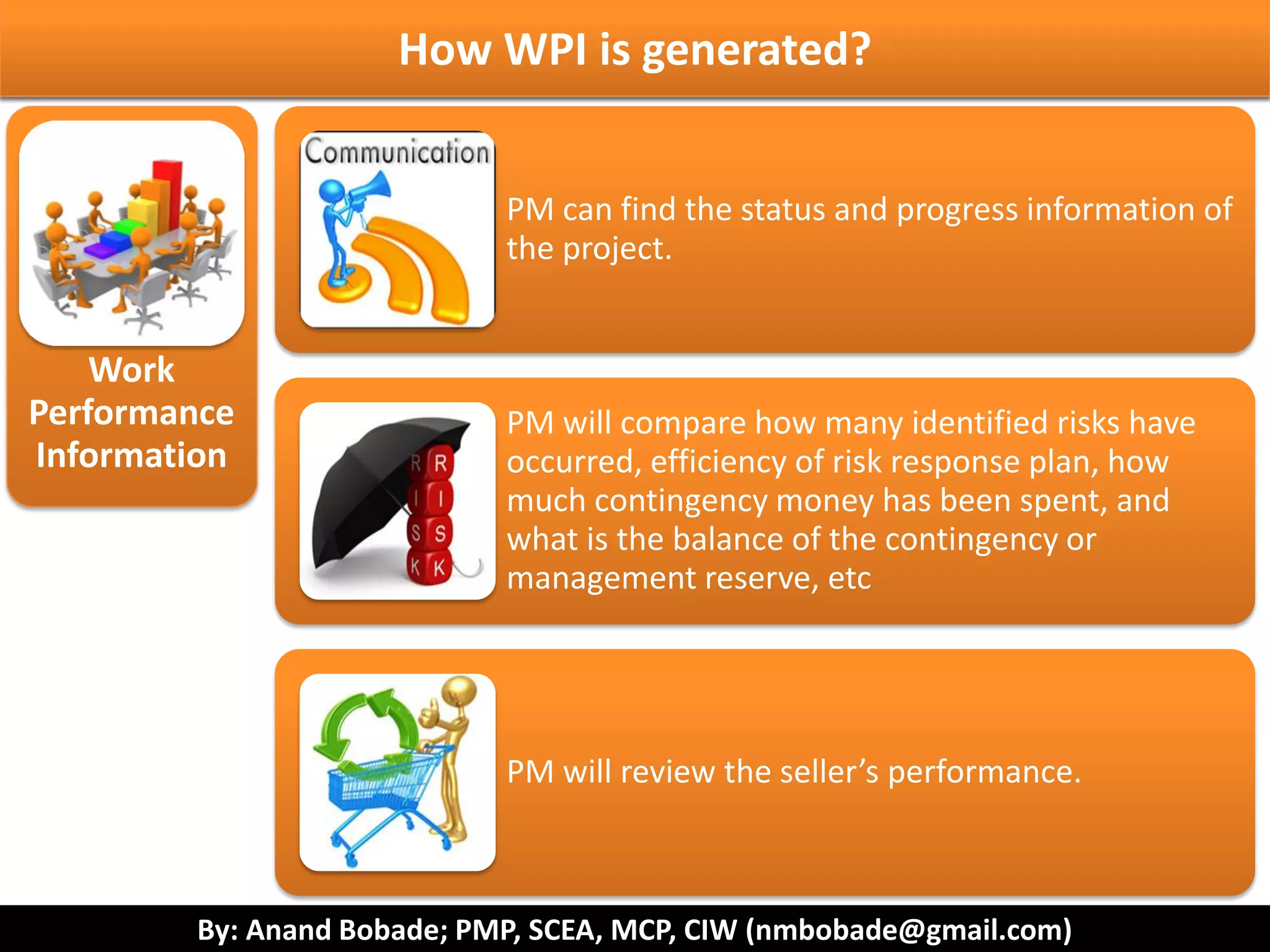 How WPI is generated?

Work Performance Information

Communication

PM can find the status and progress information of the project.

RISK

PM will compare how many identified risks have occurred, efficiency of risk response plan, how much contingency money has been spent, and what is the balance of the contingency or management reserve, etc

PM will review the seller's performance.

By: Anand Bobade; PMP, SCEA, MCP, CIW (nmbobade@gmail.com)